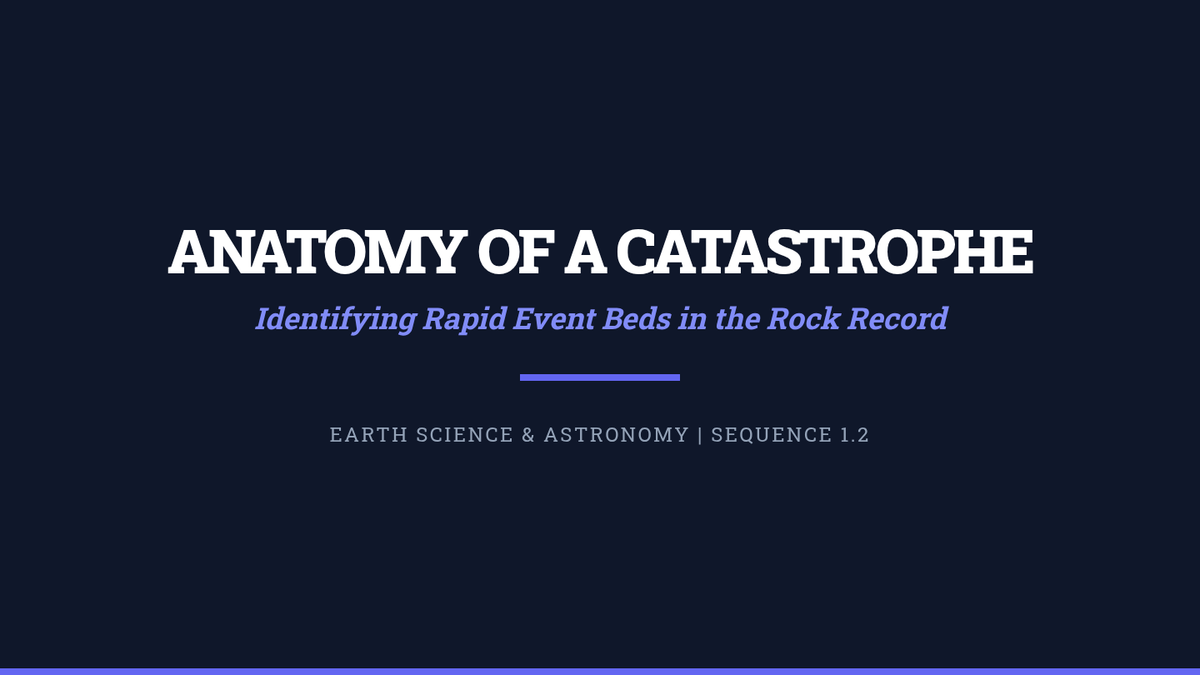 ANATOMY OF A CATASTROPHE

Identifying Rapid Event Beds in the Rock Record

EARTH SCIENCE & ASTRONOMY | SEQUENCE 1.2